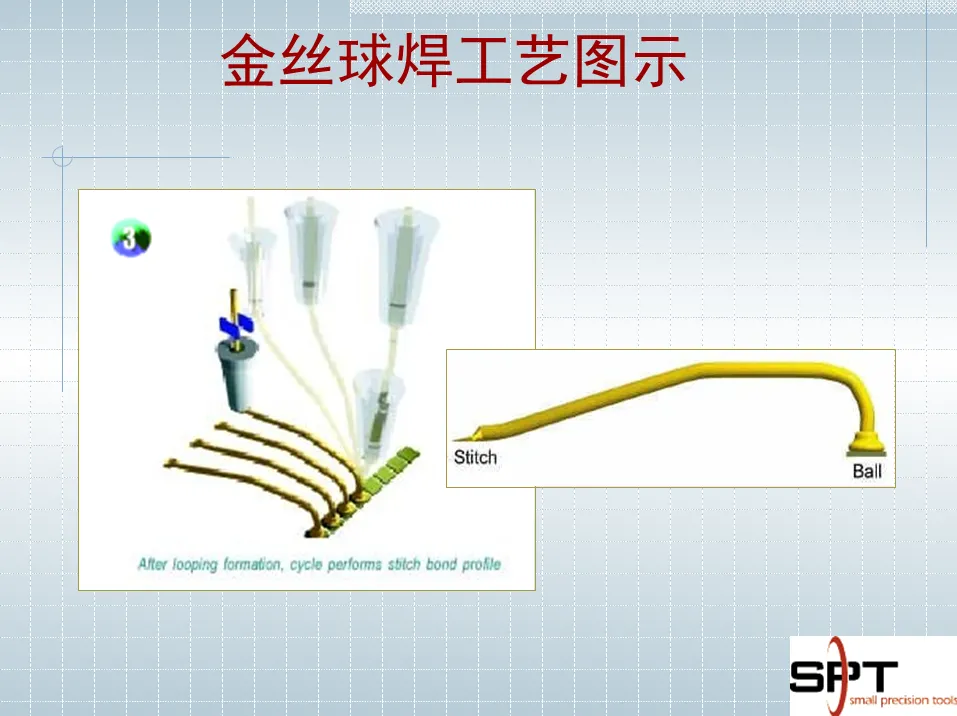 金丝球焊工艺图示

3

After looping formation, cycle performs stitch bond profile

Stitch

Ball

SPT
small precision tools